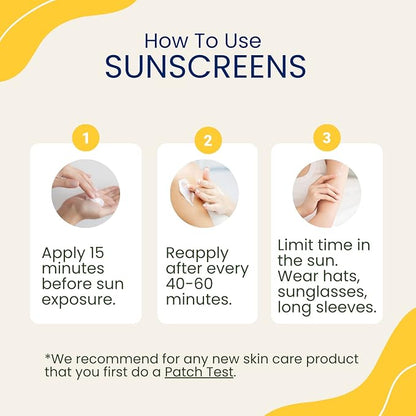 How To Use
SUNSCREENS

1

Apply 15 minutes before sun exposure.

2

Reapply after every 40-60 minutes.

3

Limit time in the sun. Wear hats, sunglasses, long sleeves.

*We recommend for any new skin care product that you first do a Patch Test.